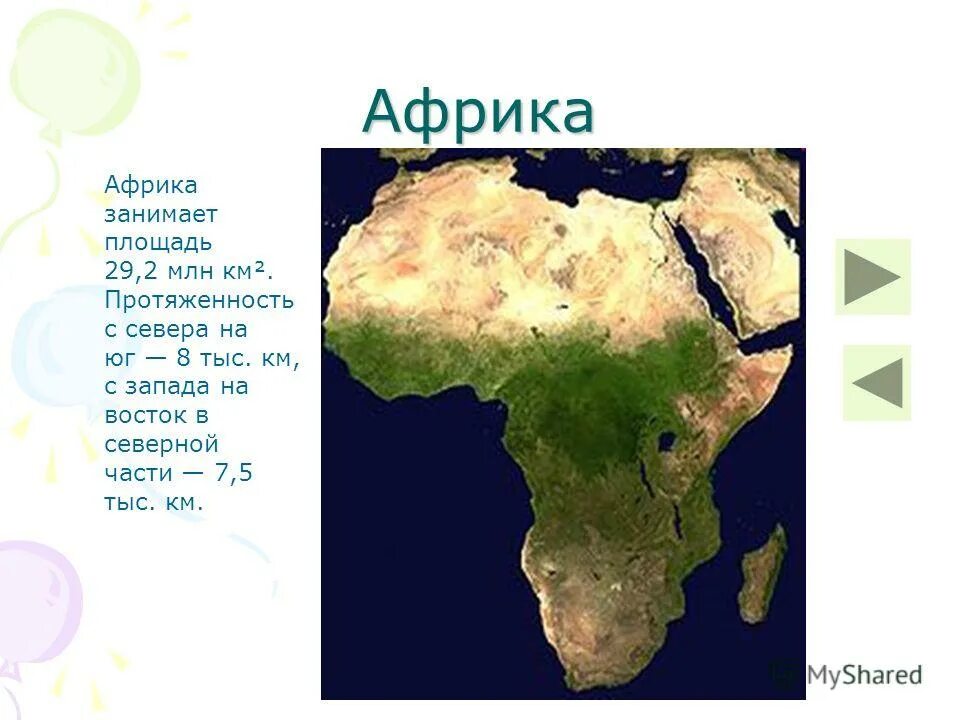 Африка

Африка занимает площадь 29,2 млн км². Протяженность с севера на юг — 8 тыс. км, с запада на восток в северной части — 7,5 тыс. км.

MyShared